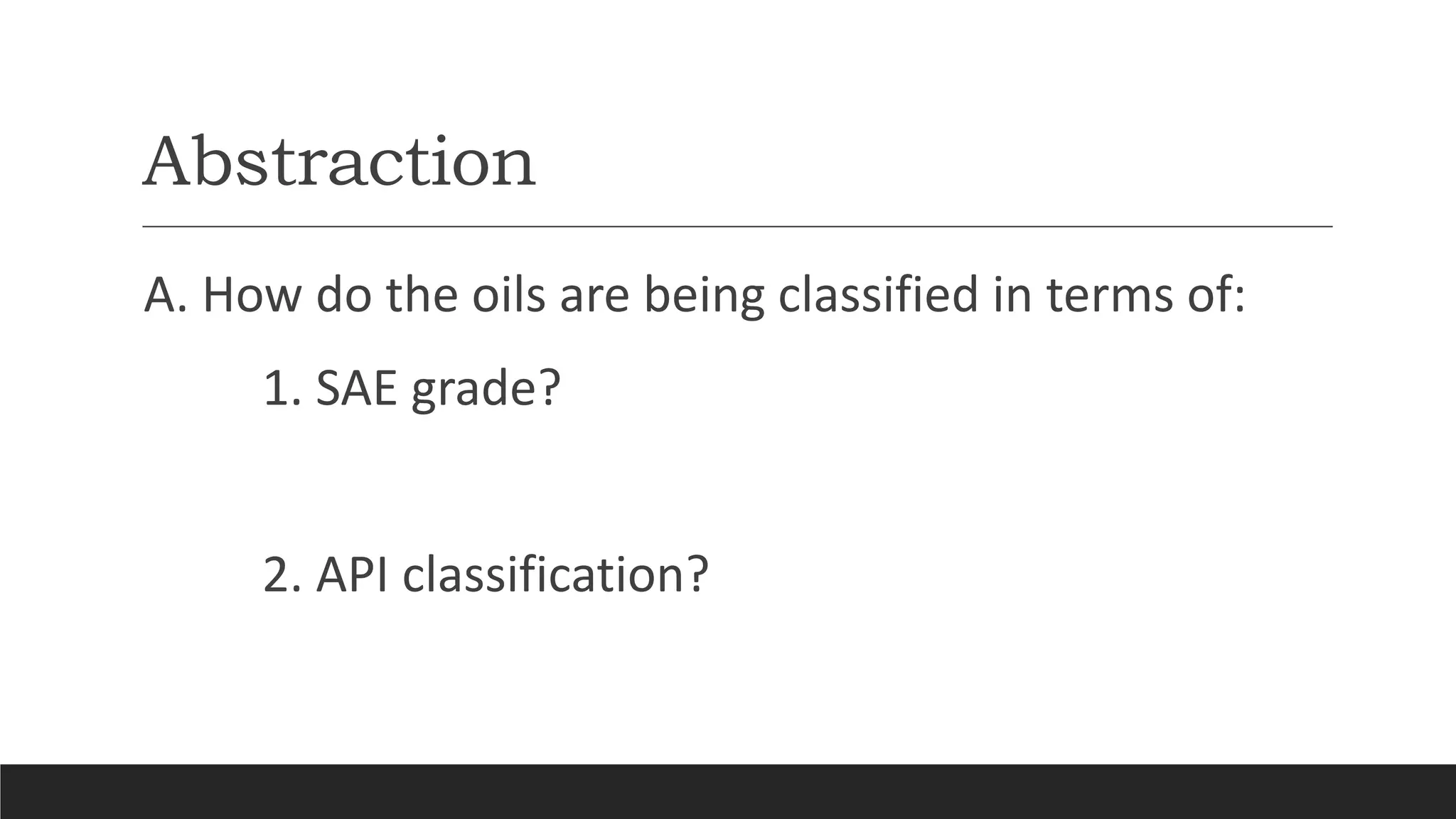 Abstraction

A. How do the oils are being classified in terms of:

1. SAE grade?

2. API classification?